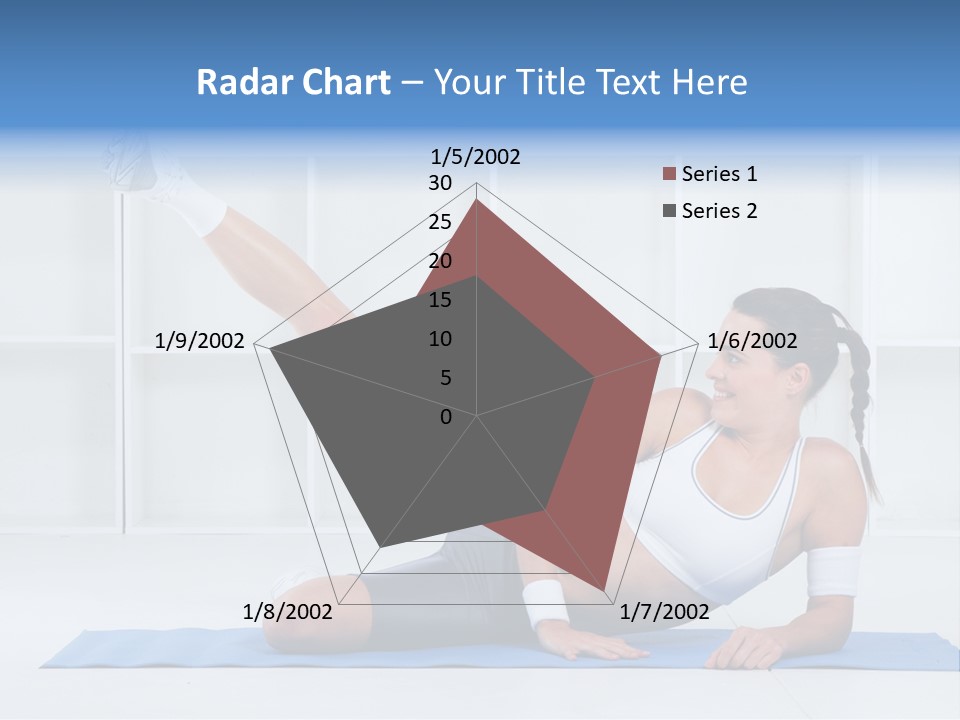 Radar Chart – Your Title Text Here

1/5/2002
30
25
20
15
10
5
0
1/6/2002
1/7/2002
1/8/2002
1/9/2002

Series 1
Series 2